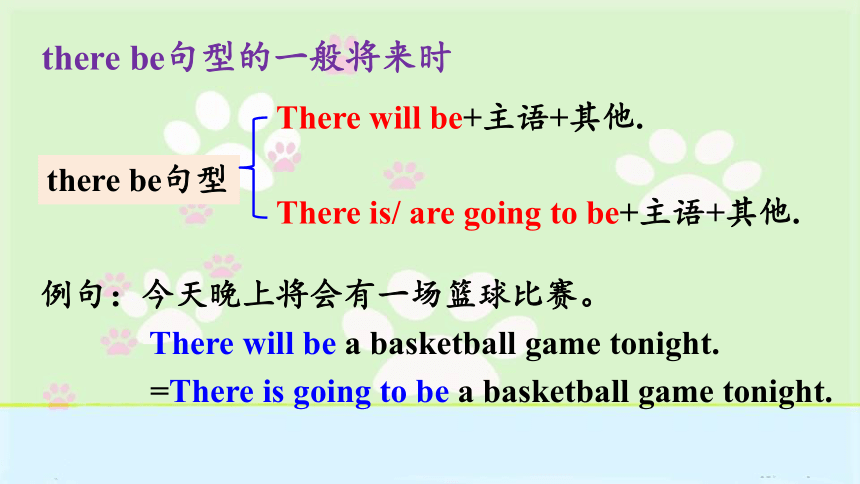 there be句型的一般将来时

there be句型

There will be+主语+其他.

There is/ are going to be+主语+其他.

例句：今天晚上将会有一场篮球比赛。

There will be a basketball game tonight.

=There is going to be a basketball game tonight.